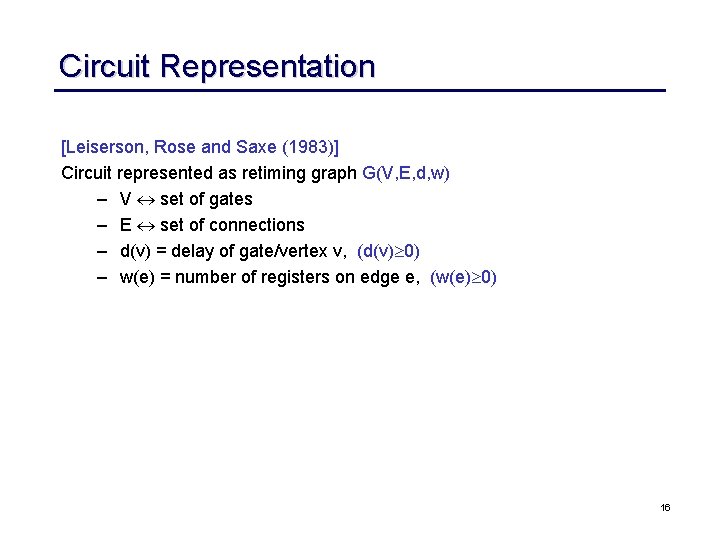 Circuit Representation

[Leiserson, Rose and Saxe (1983)]

Circuit represented as retiming graph G(V,E,d,w)

– V $\leftrightarrow$ set of gates
– E $\leftrightarrow$ set of connections
– d(v) = delay of gate/vertex v, (d(v)$\geq$0)
– w(e) = number of registers on edge e, (w(e)$\geq$0)

16